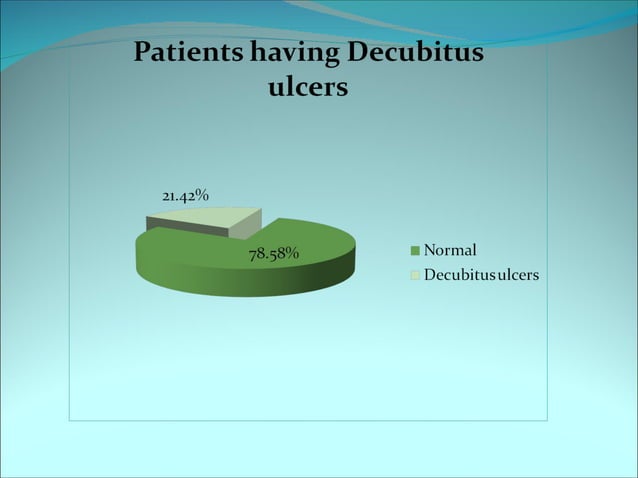 Patients having Decubitus ulcers

21.42%

78.58%

Normal

Decubitus ulcers